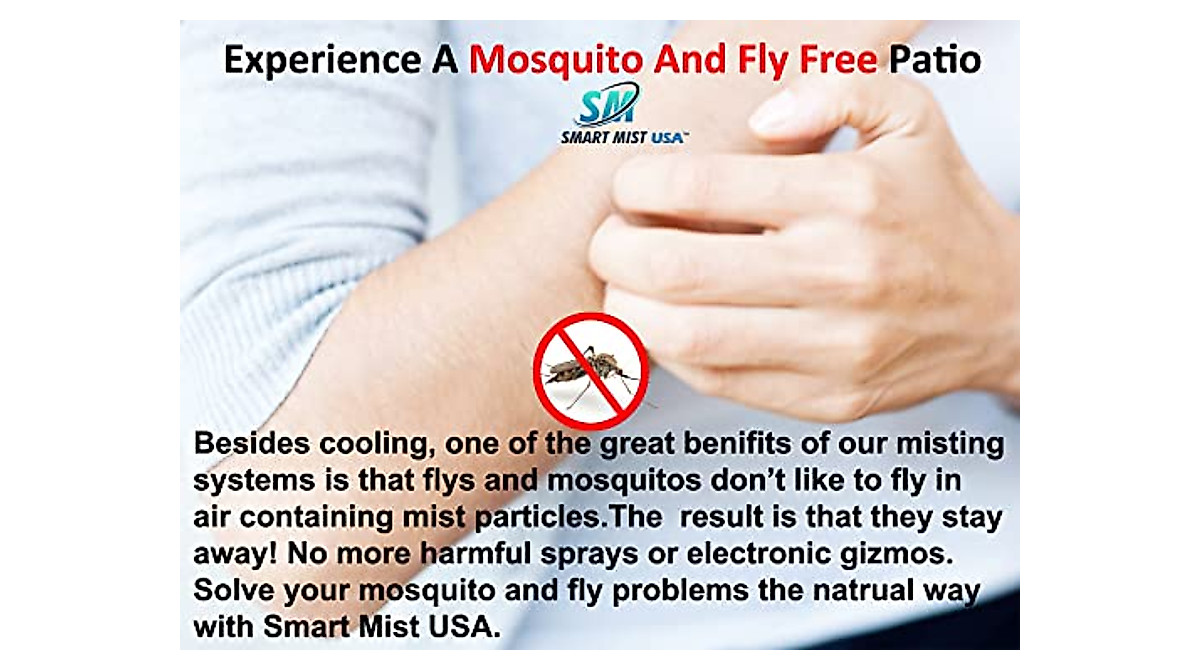 Experience A Mosquito And Fly Free Patio

SM
SMART MIST USA™

Besides cooling, one of the great benifits of our misting systems is that flys and mosquitos don't like to fly in air containing mist particles.The result is that they stay away! No more harmful sprays or electronic gizmos. Solve your mosquito and fly problems the natrual way with Smart Mist USA.